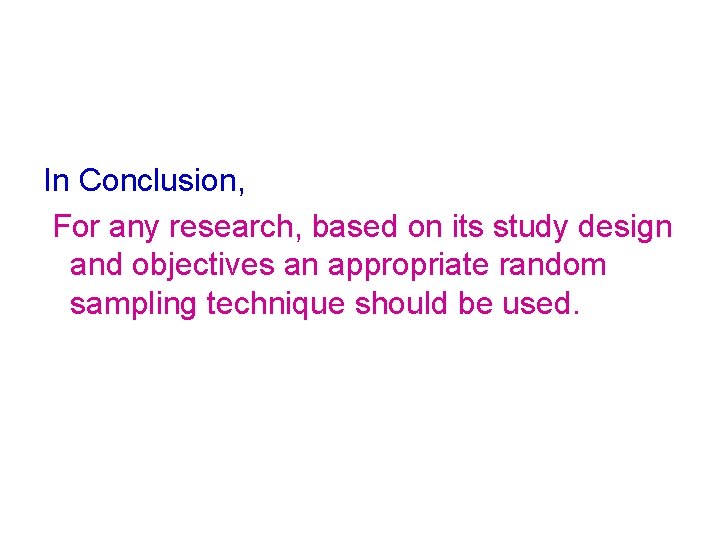 In Conclusion,

For any research, based on its study design and objectives an appropriate random sampling technique should be used.